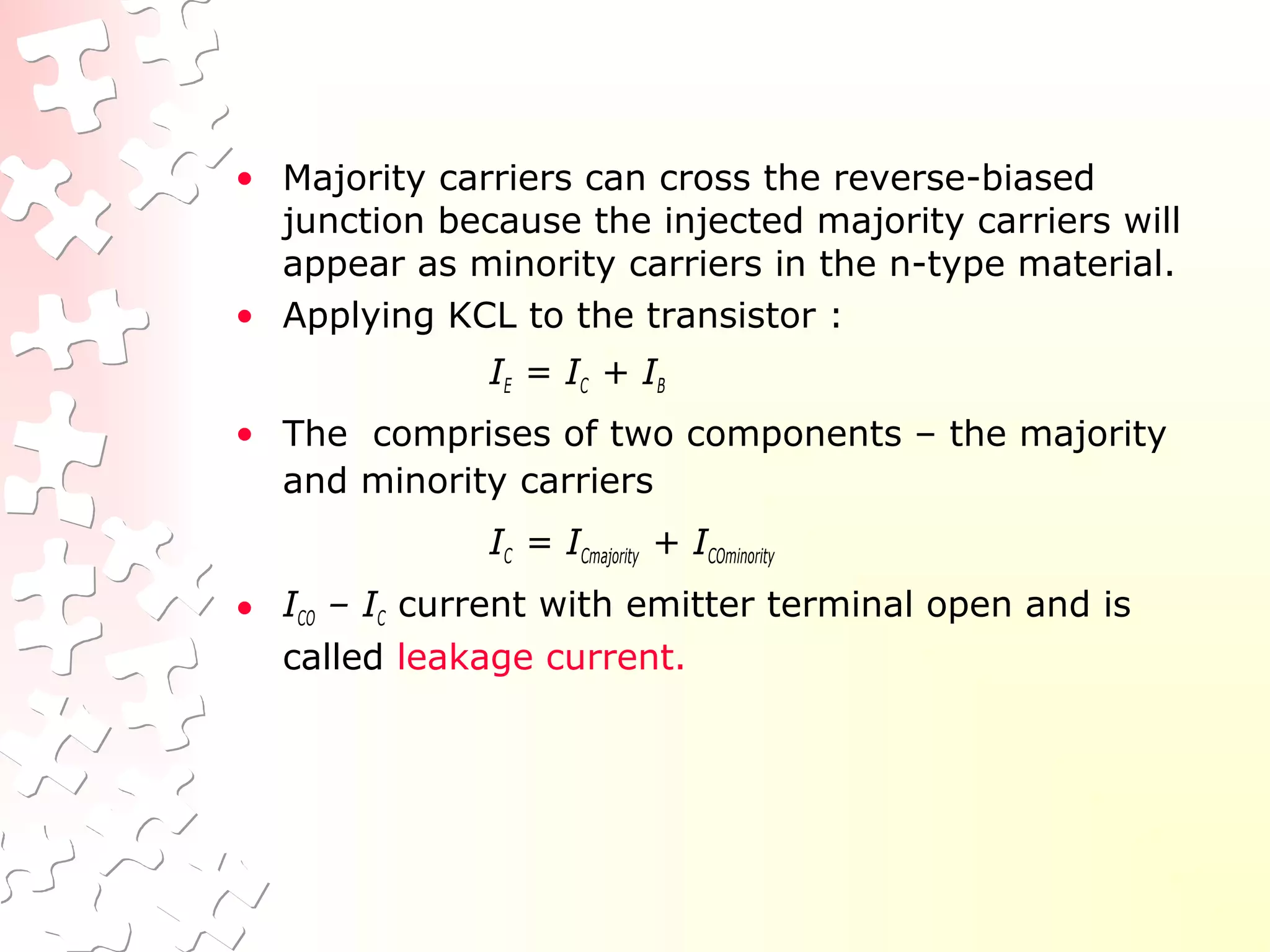 • Majority carriers can cross the reverse-biased junction because the injected majority carriers will appear as minority carriers in the n-type material.

• Applying KCL to the transistor :

$I_E = I_C + I_B$

• The comprises of two components – the majority and minority carriers

$I_C = I_{Cmajority} + I_{COminority}$

• $I_{CO}$ – $I_C$ current with emitter terminal open and is called leakage current.